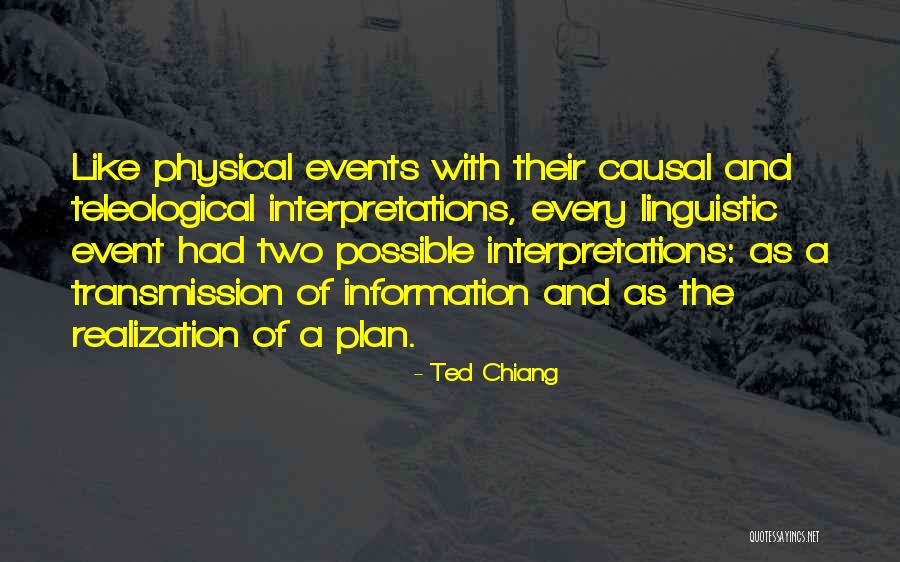 Like physical events with their causal and teleological interpretations, every linguistic event had two possible interpretations: as a transmission of information and as the realization of a plan.

- Ted Chiang

QUOTESSAYINGS.NET